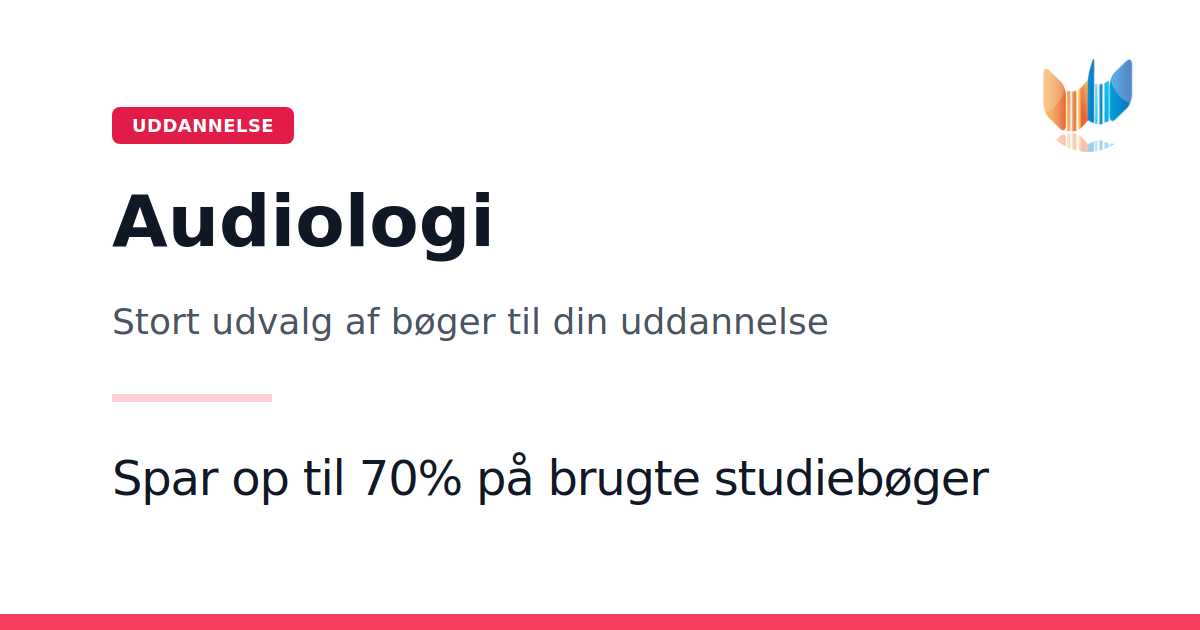 UDDANNELSE

Audiologi

Stort udvalg af bøger til din uddannelse

Spar op til 70% på brugte studiebøger